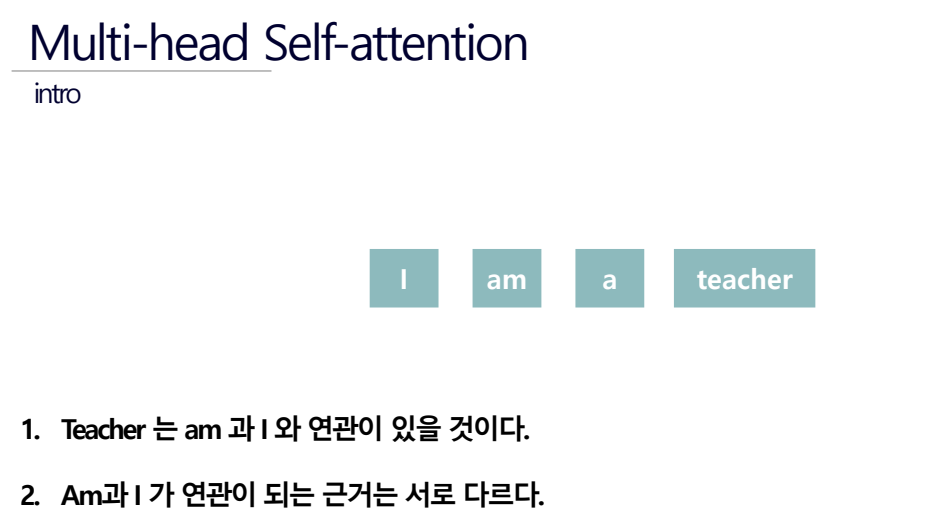 Multi-head Self-attention

intro

I am a teacher

1. Teacher 는 am 과 I 와 연관이 있을 것이다.

2. Am과 I 가 연관이 되는 근거는 서로 다르다.